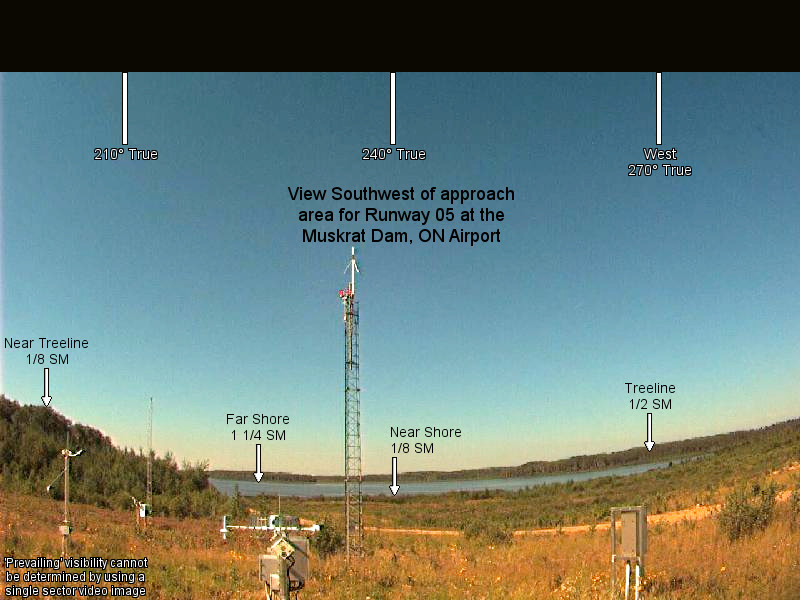 210° True

240° True

West
270° True

View Southwest of approach area for Runway 05 at the Muskrat Dam, ON Airport

Near Treeline
1/8 SM

Far Shore
1 1/4 SM

Near Shore
1/8 SM

Treeline
1/2 SM

'Prevailing' visibility cannot be determined by using a single sector video image